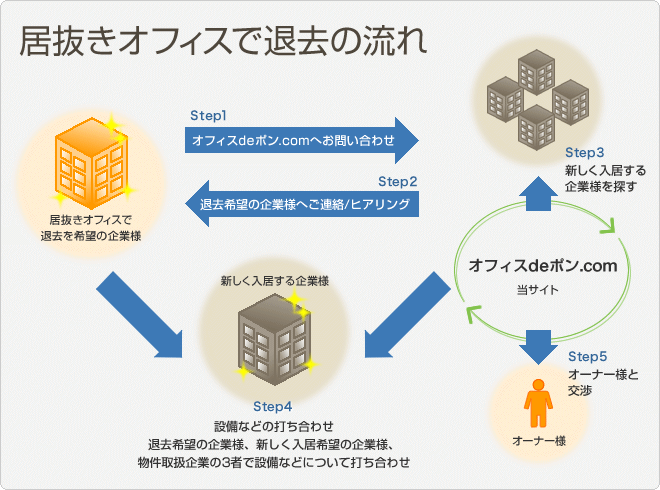 居抜きオフィスで退去の流れ

Step1
オフィスdeポン.comへお問い合わせ

Step2
退去希望の企業様へご連絡/ヒアリング

居抜きオフィスで
退去を希望の企業様

Step3
新しく入居する
企業様を探す

オフィスdeポン.com
当サイト

新しく入居する企業様

Step4
設備などの打ち合わせ
退去希望の企業様、新しく入居希望の企業様、
物件取扱企業の3者で設備などについて打ち合わせ

Step5
オーナー様と
交渉

オーナー様